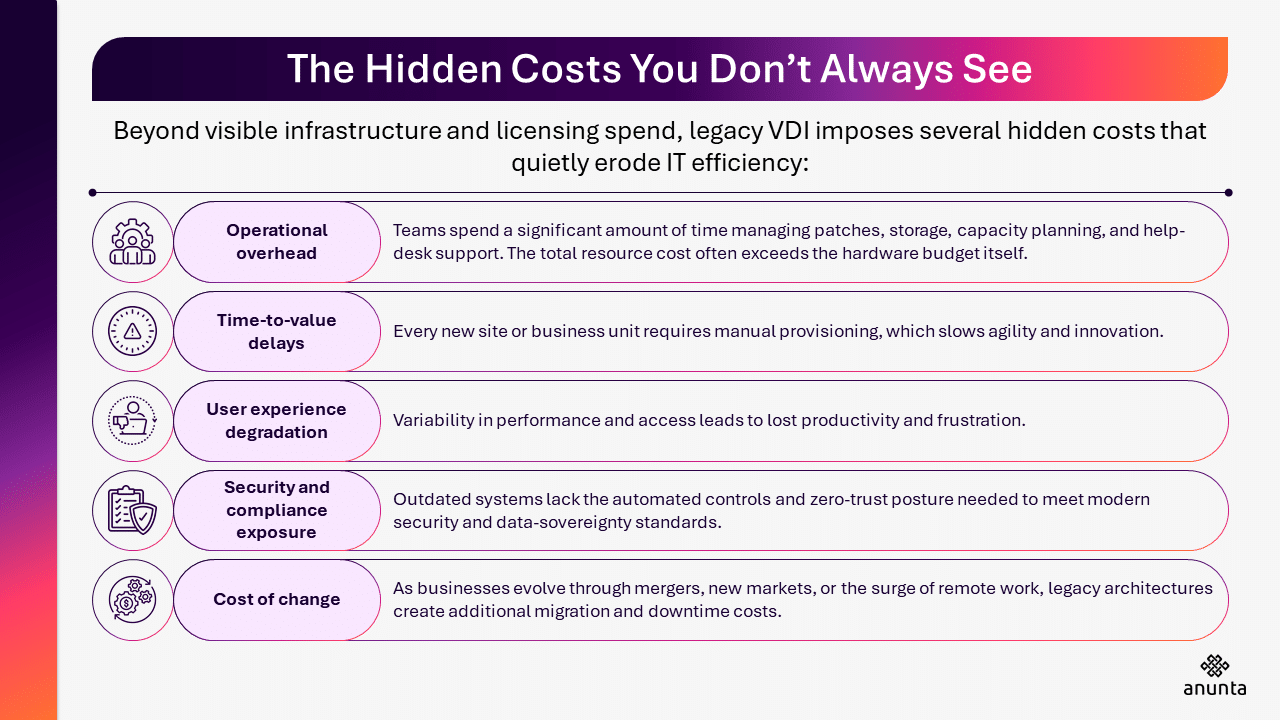 The Hidden Costs You Don't Always See

Beyond visible infrastructure and licensing spend, legacy VDI imposes several hidden costs that quietly erode IT efficiency:

Operational overhead

Teams spend a significant amount of time managing patches, storage, capacity planning, and help-desk support. The total resource cost often exceeds the hardware budget itself.

Time-to-value delays

Every new site or business unit requires manual provisioning, which slows agility and innovation.

User experience degradation

Variability in performance and access leads to lost productivity and frustration.

Security and compliance exposure

Outdated systems lack the automated controls and zero-trust posture needed to meet modern security and data-sovereignty standards.

Cost of change

As businesses evolve through mergers, new markets, or the surge of remote work, legacy architectures create additional migration and downtime costs.

anunta